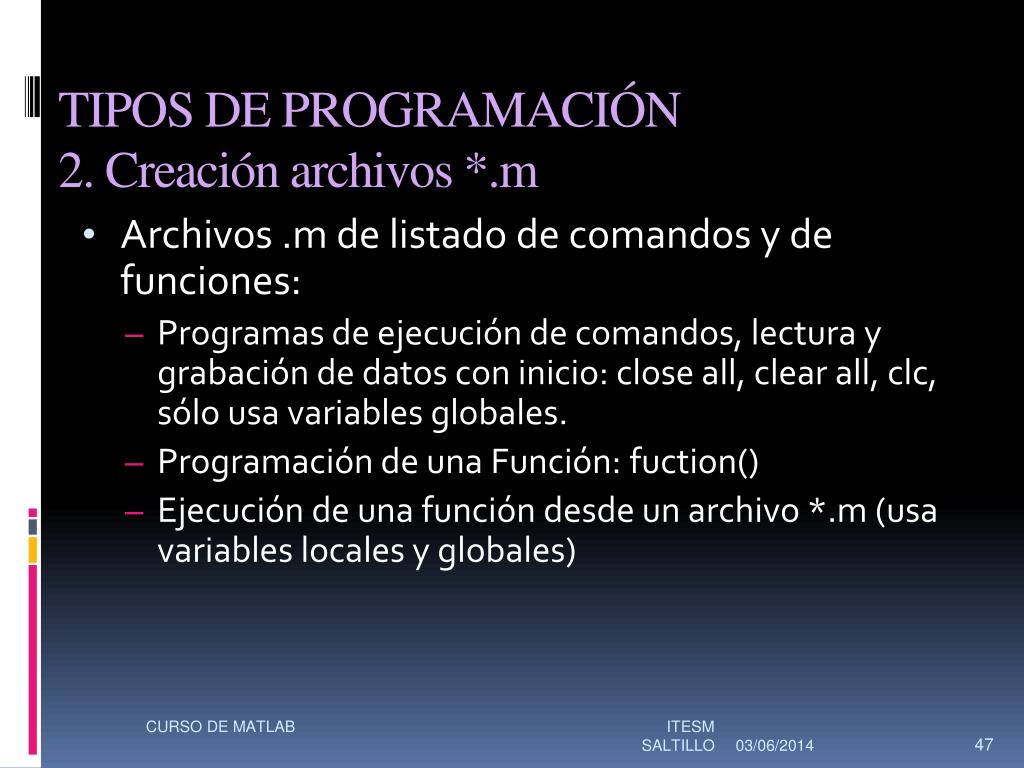 TIPOS DE PROGRAMACIÓN
2. Creación archivos *.m

• Archivos .m de listado de comandos y de funciones:
– Programas de ejecución de comandos, lectura y grabación de datos con inicio: close all, clear all, clc, sólo usa variables globales.
– Programación de una Función: fuction()
– Ejecución de una función desde un archivo *.m (usa variables locales y globales)

CURSO DE MATLAB

ITESM SALTILLO 03/06/2014

47